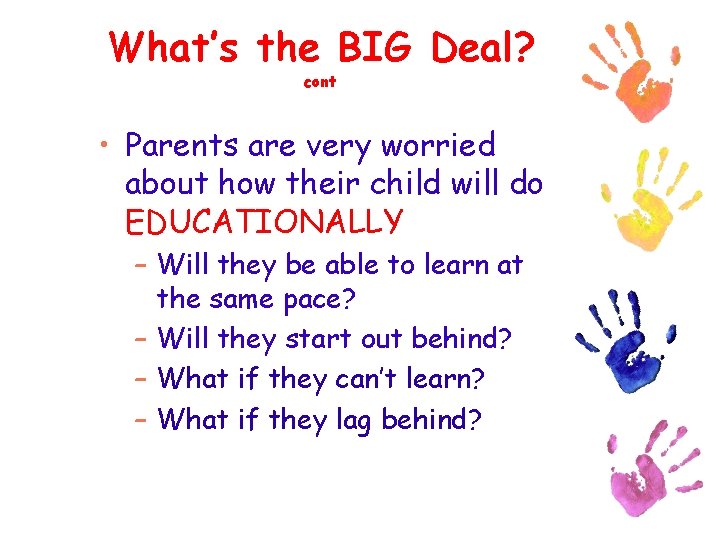 What's the BIG Deal?
cont

• Parents are very worried about how their child will do EDUCATIONALLY
– Will they be able to learn at the same pace?
– Will they start out behind?
– What if they can't learn?
– What if they lag behind?